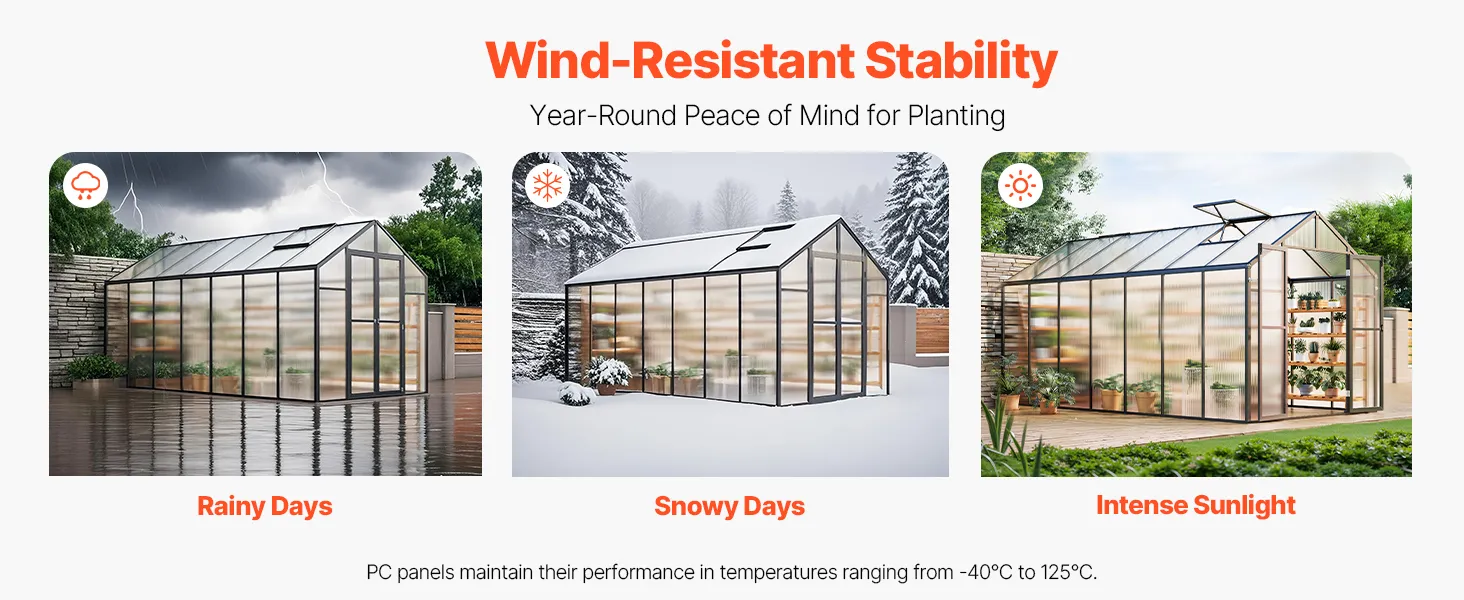 Wind-Resistant Stability

Year-Round Peace of Mind for Planting

Rainy Days

Snowy Days

Intense Sunlight

PC panels maintain their performance in temperatures ranging from -40°C to 125°C.